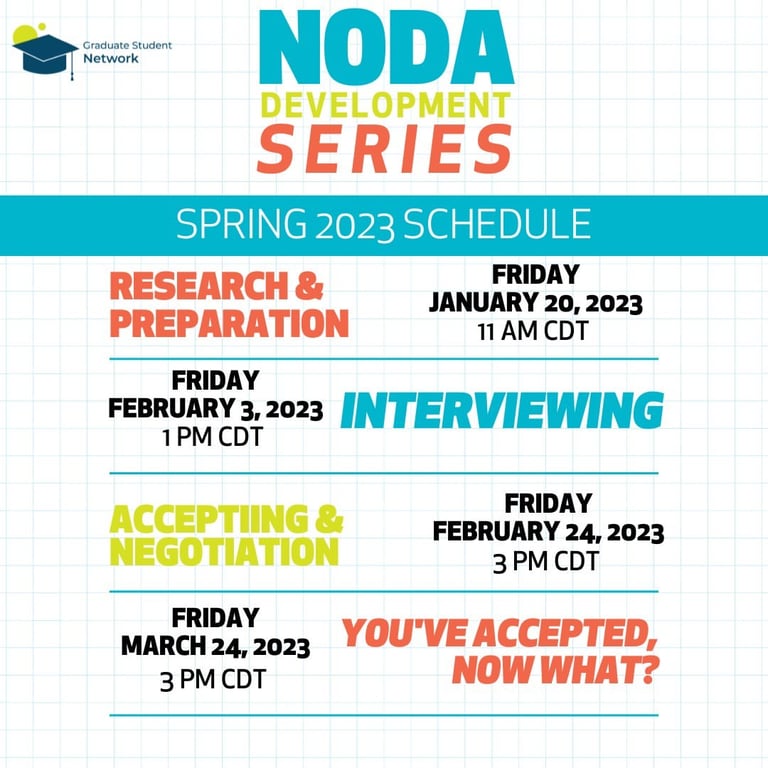 Graduate Student Network

NODA
DEVELOPMENT
SERIES

SPRING 2023 SCHEDULE

RESEARCH & PREPARATION

FRIDAY
JANUARY 20, 2023
11 AM CDT

FRIDAY
FEBRUARY 3, 2023
1 PM CDT

INTERVIEWING

ACCEPTIING & NEGOTIATION

FRIDAY
FEBRUARY 24, 2023
3 PM CDT

FRIDAY
MARCH 24, 2023
3 PM CDT

YOU'VE ACCEPTED, NOW WHAT?